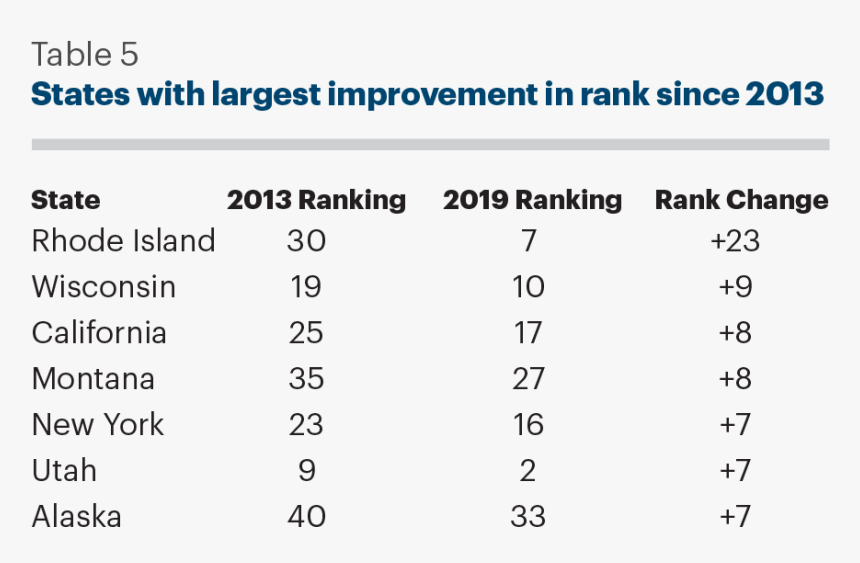 Table 5

States with largest improvement in rank since 2013

| State | 2013 Ranking | 2019 Ranking | Rank Change |
|---|---|---|---|
| Rhode Island | 30 | 7 | +23 |
| Wisconsin | 19 | 10 | +9 |
| California | 25 | 17 | +8 |
| Montana | 35 | 27 | +8 |
| New York | 23 | 16 | +7 |
| Utah | 9 | 2 | +7 |
| Alaska | 40 | 33 | +7 |